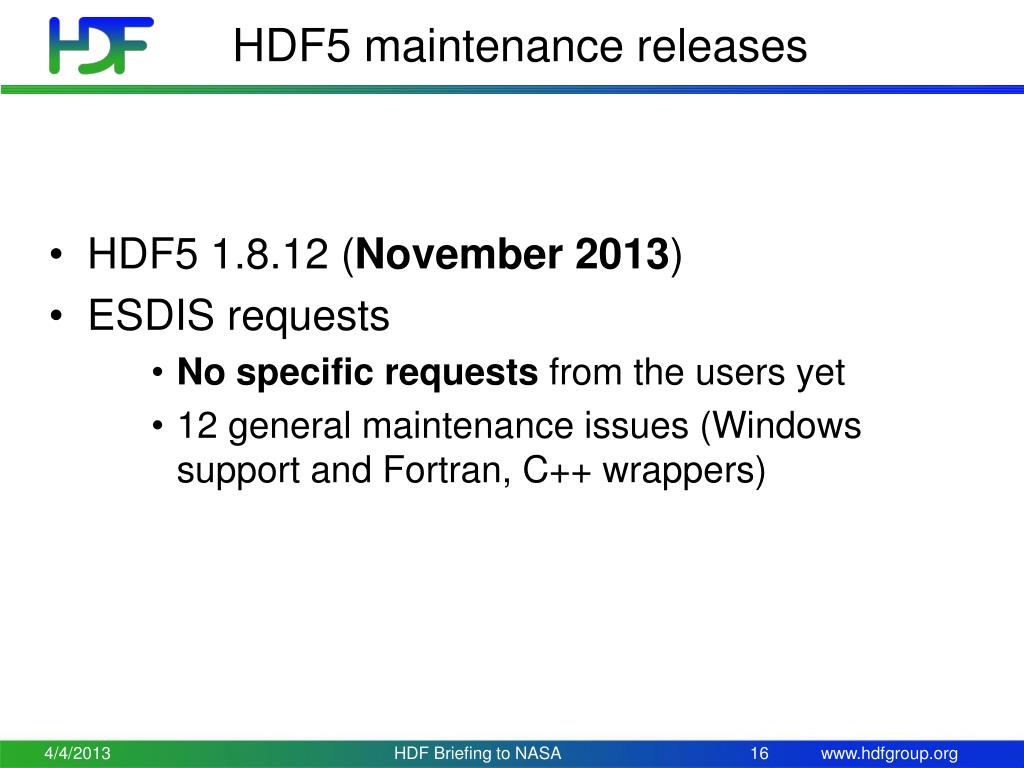 HDF

HDF5 maintenance releases

• HDF5 1.8.12 (November 2013)
• ESDIS requests
  • No specific requests from the users yet
  • 12 general maintenance issues (Windows support and Fortran, C++ wrappers)

4/4/2013 HDF Briefing to NASA 16 www.hdfgroup.org